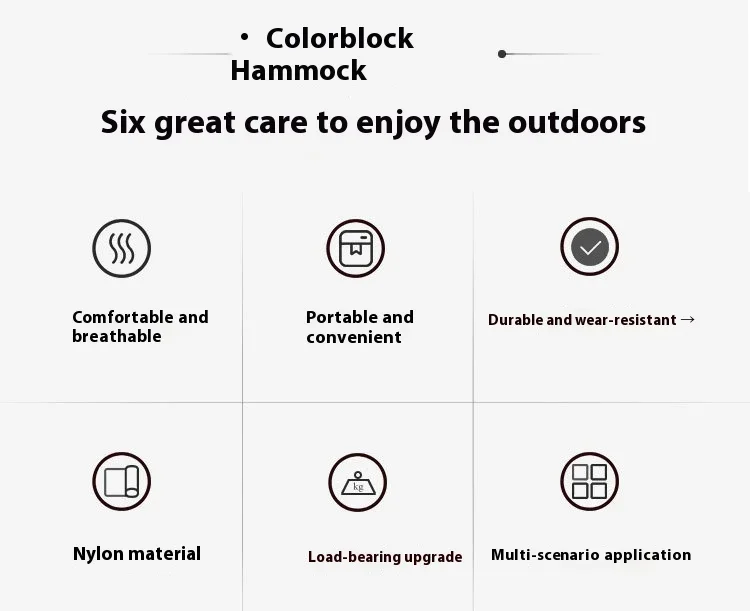 • Colorblock Hammock

Six great care to enjoy the outdoors

Comfortable and breathable

Portable and convenient

Durable and wear-resistant →

Nylon material

kg

Load-bearing upgrade

Multi-scenario application